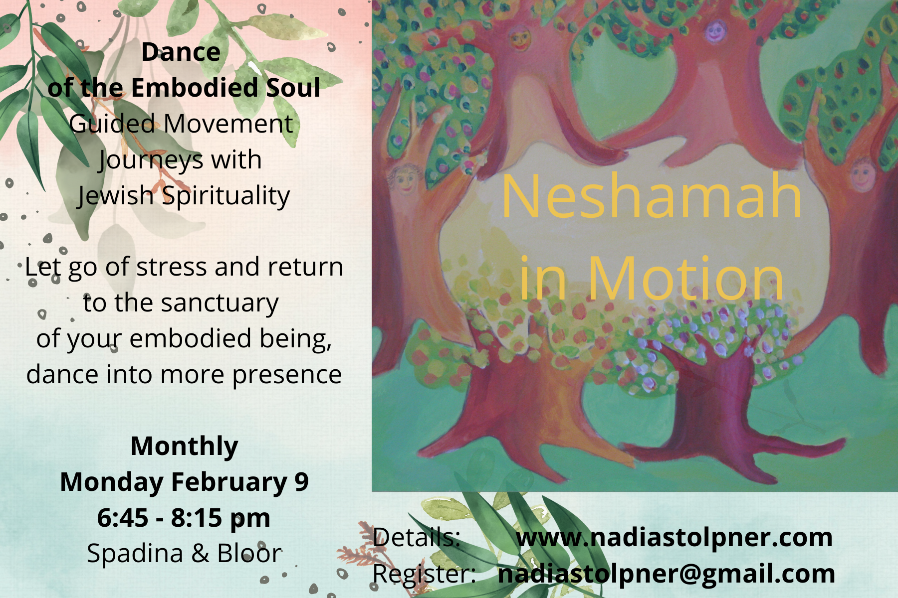 Dance
of the Embodied Soul
Guided Movement
Journeys with
Jewish Spirituality

Let go of stress and return
to the sanctuary
of your embodied being,
dance into more presence

Monthly
Monday February 9
6:45 - 8:15 pm
Spadina & Bloor

Neshamah
in Motion

Details: www.nadiastolpner.com
Register: nadiastolpner@gmail.com